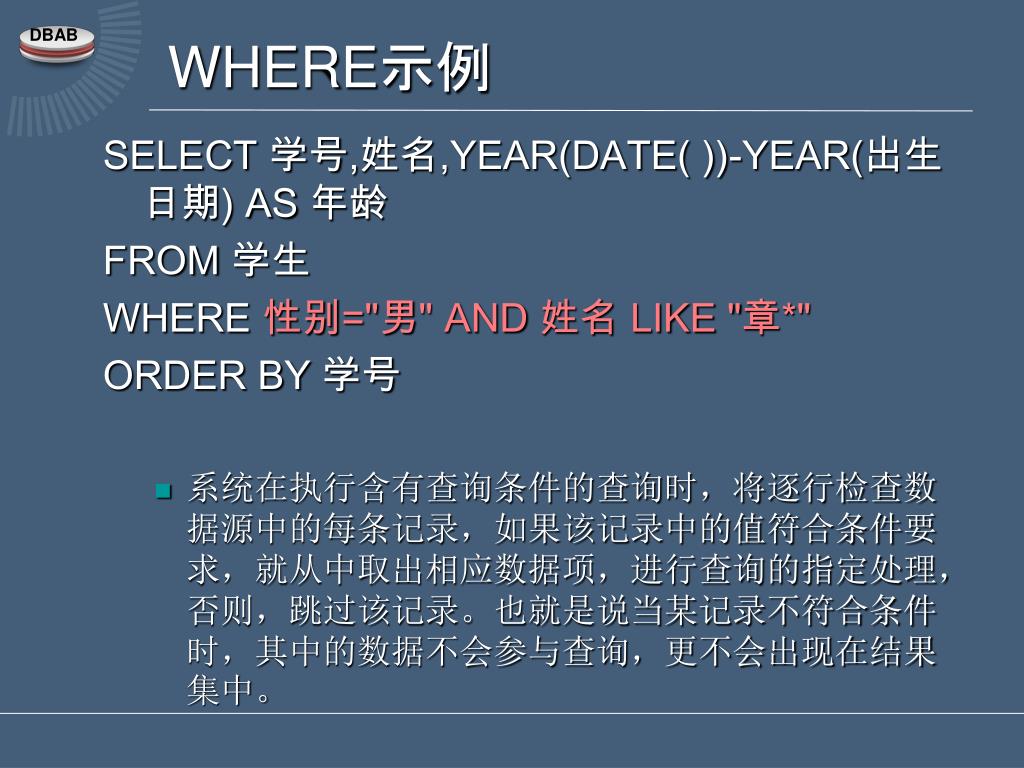 DBAB

WHERE示例

SELECT 学号,姓名,YEAR(DATE( ))-YEAR(出生日期) AS 年龄

FROM 学生

WHERE 性别="男" AND 姓名 LIKE "章*"

ORDER BY 学号

系统在执行含有查询条件的查询时，将逐行检查数据源中的每条记录，如果该记录中的值符合条件要求，就从中取出相应数据项，进行查询的指定处理，否则，跳过该记录。也就是说当某记录不符合条件时，其中的数据不会参与查询，更不会出现在结果集中。